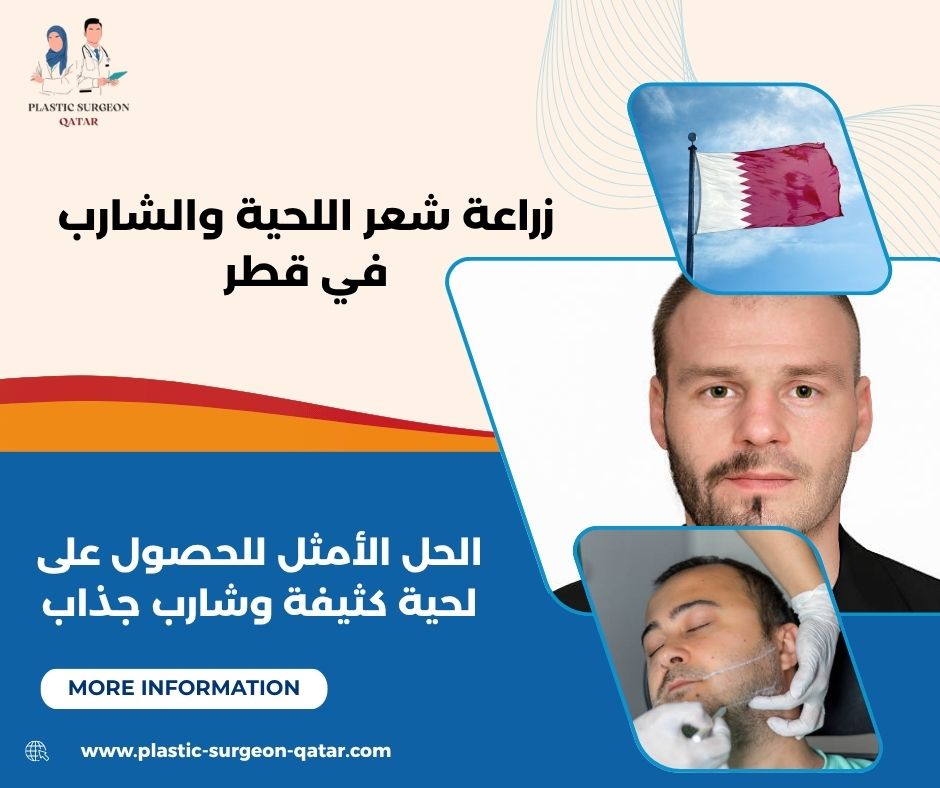 PLASTIC SURGEON
QATAR

زراعة شعر اللحية والشارب في قطر

الحل الأمثل للحصول على لحية كثيفة وشارب جذاب

MORE INFORMATION

www.plastic-surgeon-qatar.com